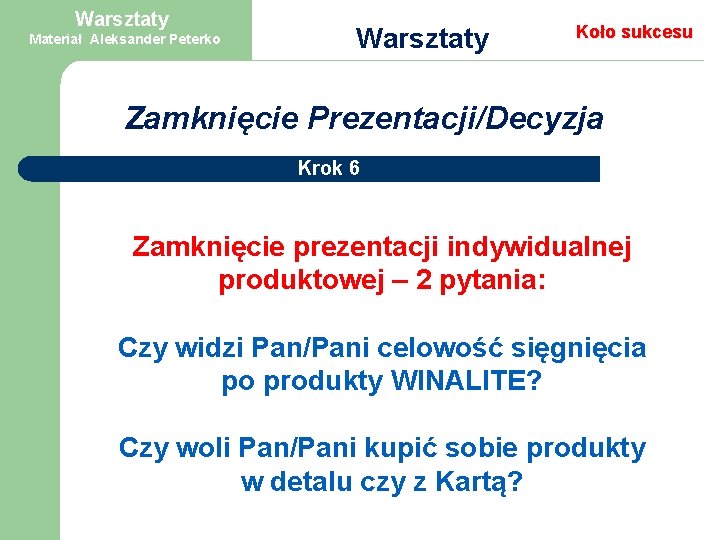 Warsztaty
Materiał Aleksander Peterko

Warsztaty

Koło sukcesu

Zamknięcie Prezentacji/Decyzja

Krok 6

Zamknięcie prezentacji indywidualnej produktowej – 2 pytania:

Czy widzi Pan/Pani celowość sięgnięcia po produkty WINALITE?

Czy woli Pan/Pani kupić sobie produkty w detalu czy z Kartą?